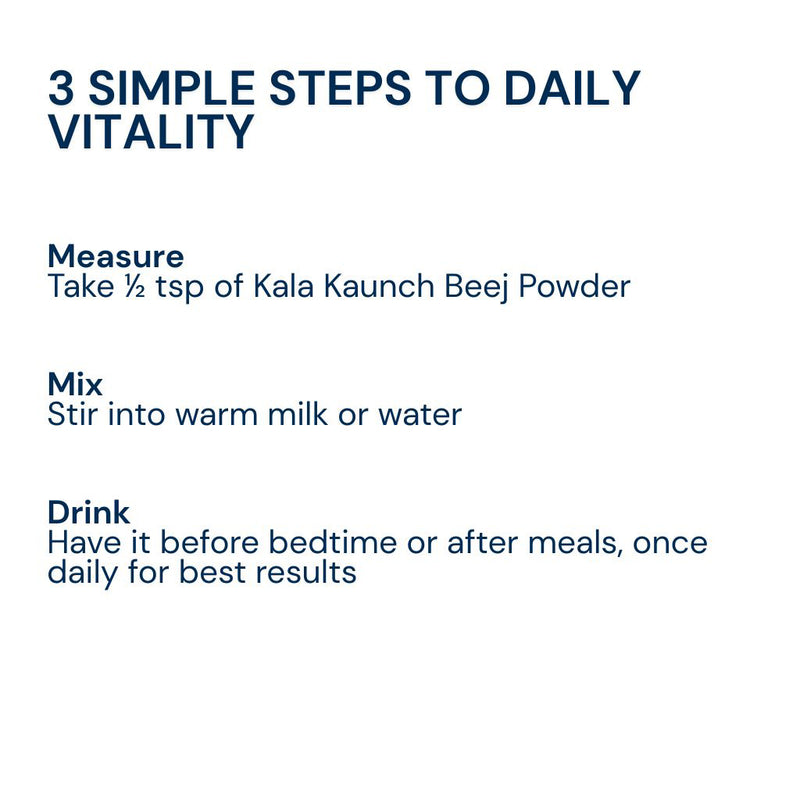 3 SIMPLE STEPS TO DAILY VITALITY

Measure
Take ½ tsp of Kala Kaunch Beej Powder

Mix
Stir into warm milk or water

Drink
Have it before bedtime or after meals, once daily for best results